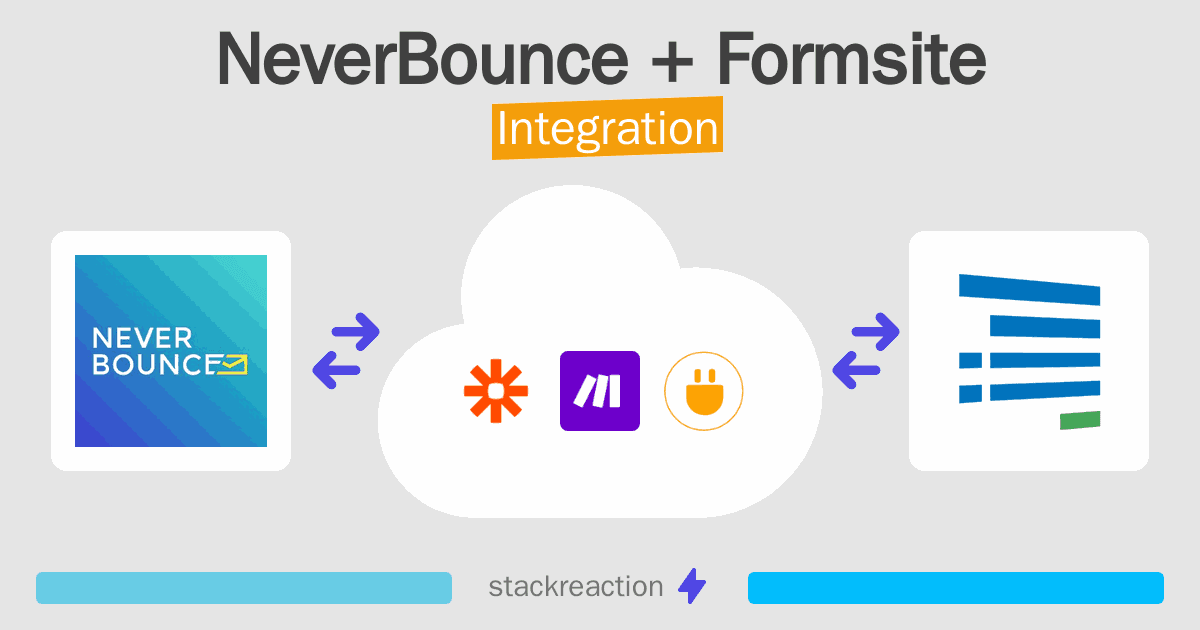 NeverBounce + Formsite
Integration

NEVER
BOUNCE

stackreaction